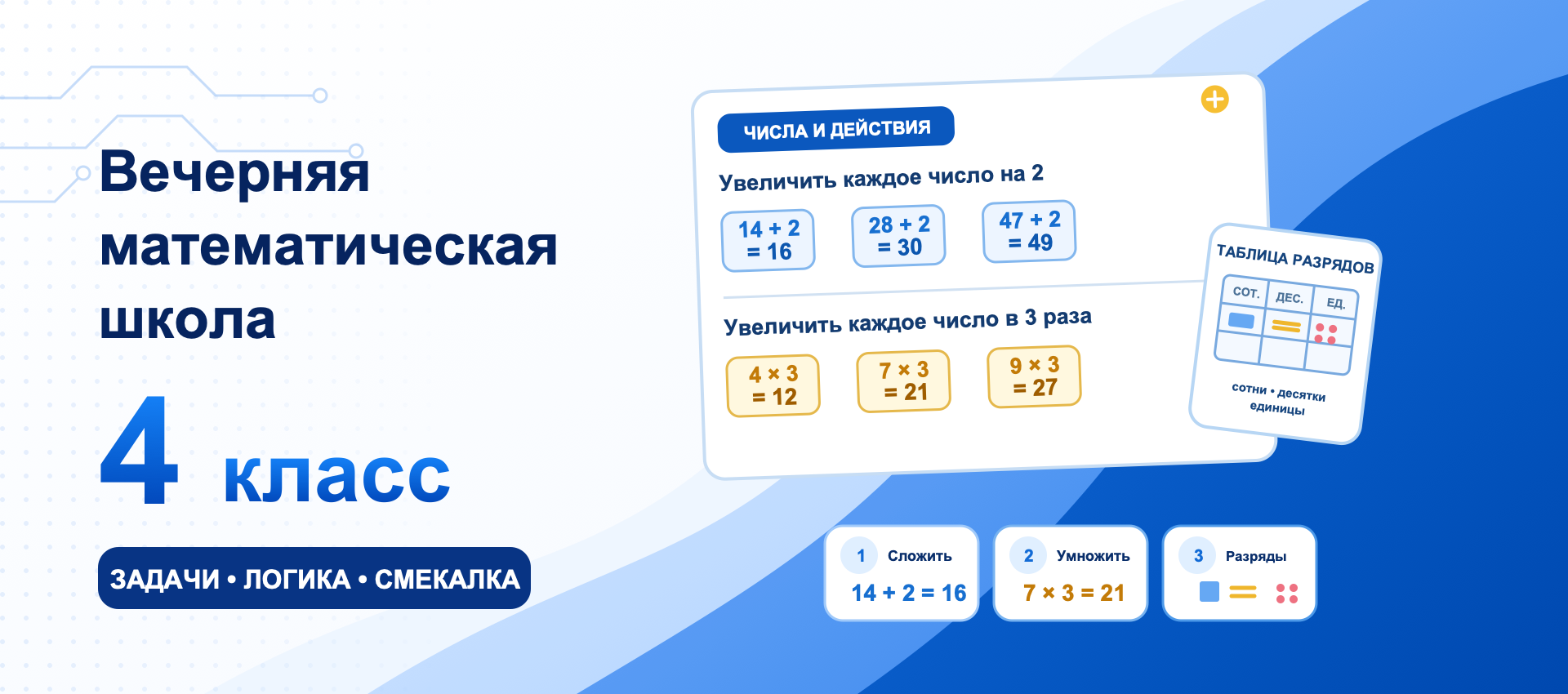 Вечерняя математическая школа

4 класс

ЗАДАЧИ • ЛОГИКА • СМЕКАЛКА

ЧИСЛА И ДЕЙСТВИЯ

Увеличить каждое число на 2

$14 + 2 = 16$

$28 + 2 = 30$

$47 + 2 = 49$

Увеличить каждое число в 3 раза

$4 \times 3 = 12$

$7 \times 3 = 21$

$9 \times 3 = 27$

ТАБЛИЦА РАЗРЯДОВ

| СОТ. | ДЕС. | ЕД. |
|---|---|---|
| | | |
| | | |

сотни • десятки единицы

1 Сложить $14 + 2 = 16$

2 Умножить $7 \times 3 = 21$

3 Разряды